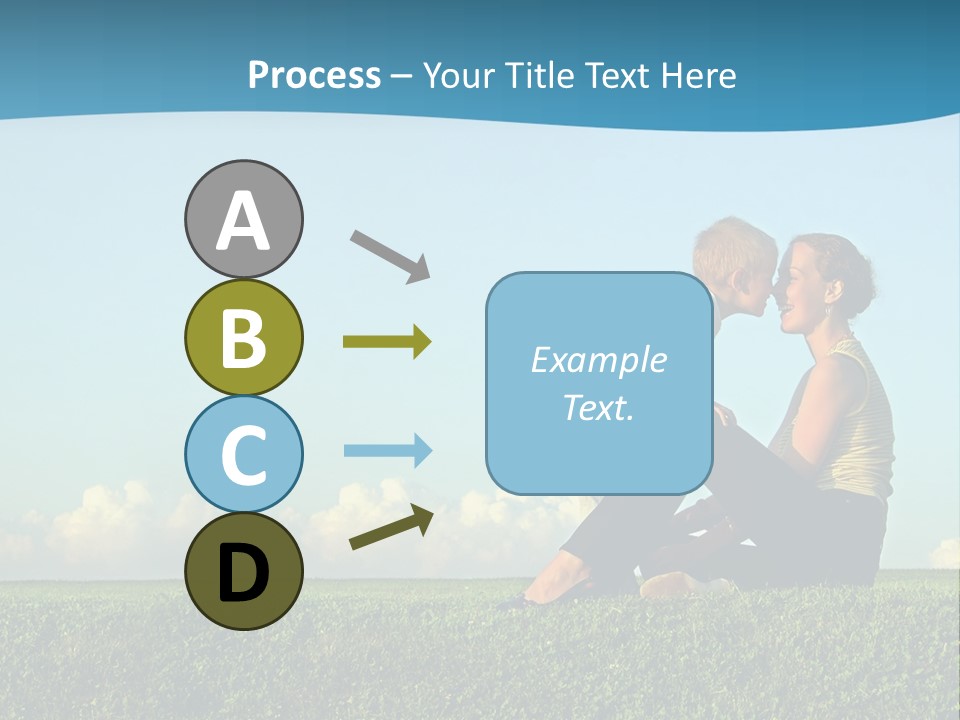 Process – Your Title Text Here

A

B

C

D

Example Text.